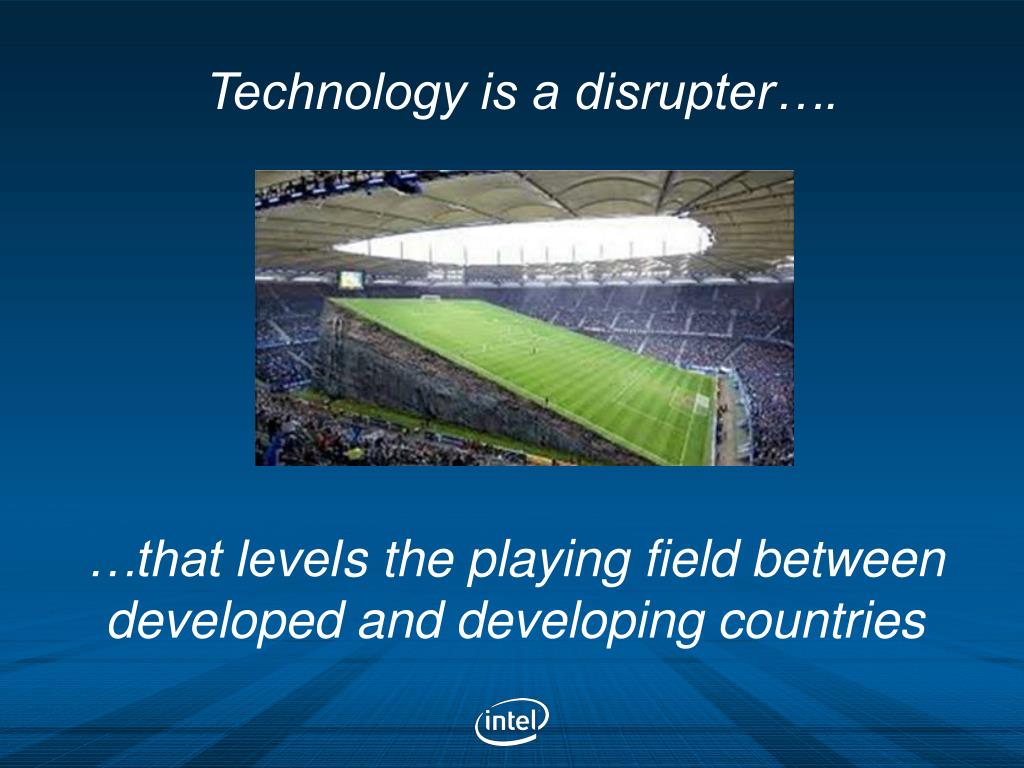 Technology is a disrupter….

…that levels the playing field between developed and developing countries

intel